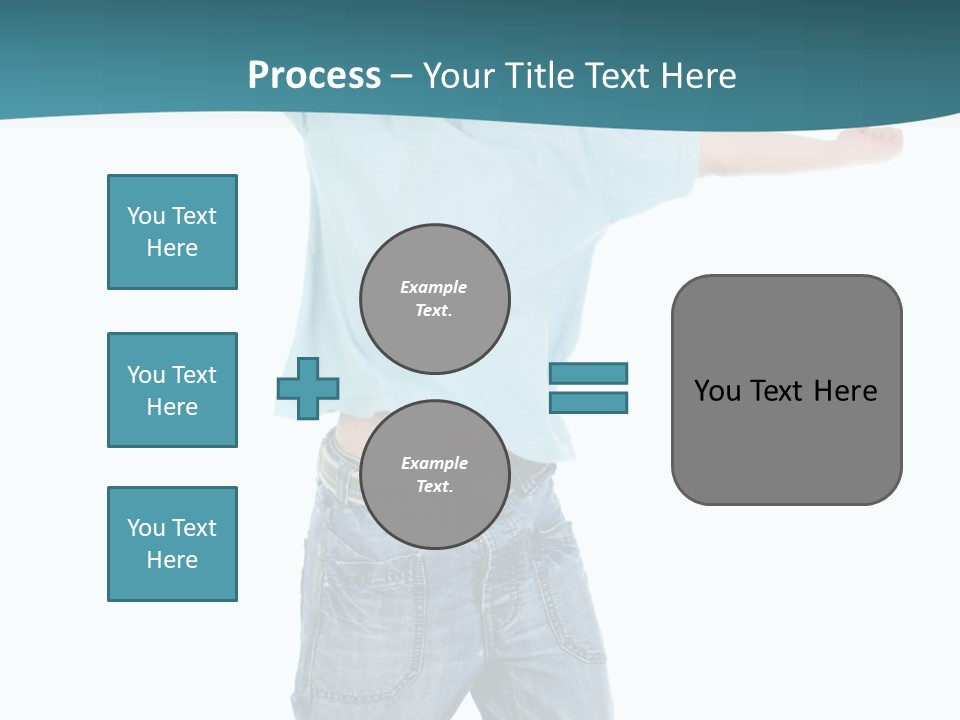 Process – Your Title Text Here

You Text Here

You Text Here

You Text Here

Example Text.

Example Text.

You Text Here